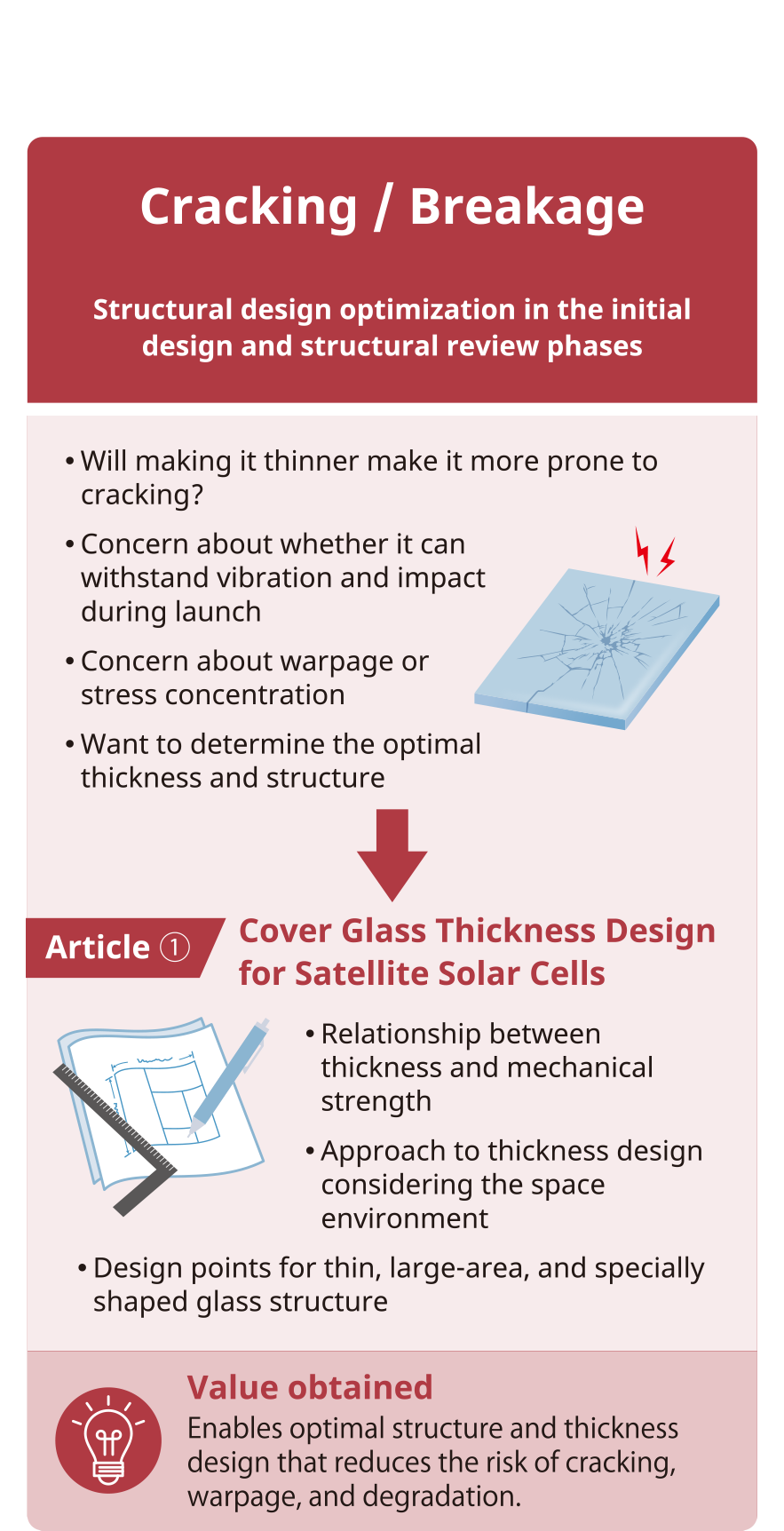 Cracking / Breakage

Structural design optimization in the initial design and structural review phases

• Will making it thinner make it more prone to cracking?

• Concern about whether it can withstand vibration and impact during launch

• Concern about warpage or stress concentration

• Want to determine the optimal thickness and structure

Article ①

Cover Glass Thickness Design for Satellite Solar Cells

• Relationship between thickness and mechanical strength

• Approach to thickness design considering the space environment

• Design points for thin, large-area, and specially shaped glass structure

Value obtained

Enables optimal structure and thickness design that reduces the risk of cracking, warpage, and degradation.